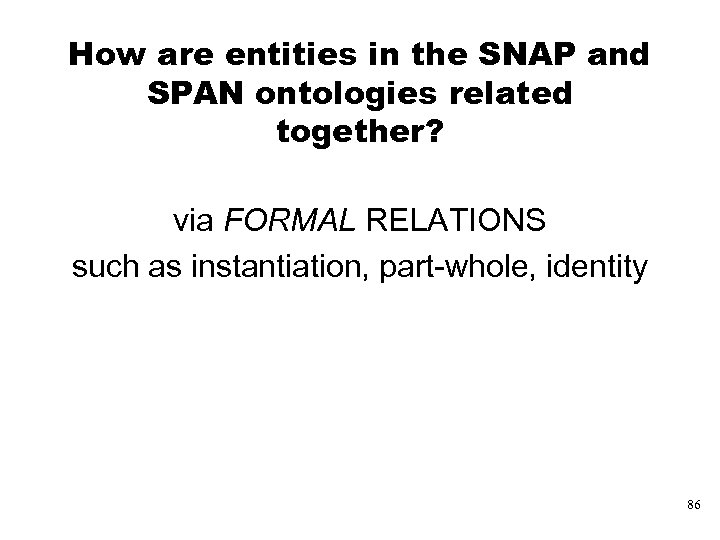 How are entities in the SNAP and SPAN ontologies related together?

via FORMAL RELATIONS
such as instantiation, part-whole, identity

86